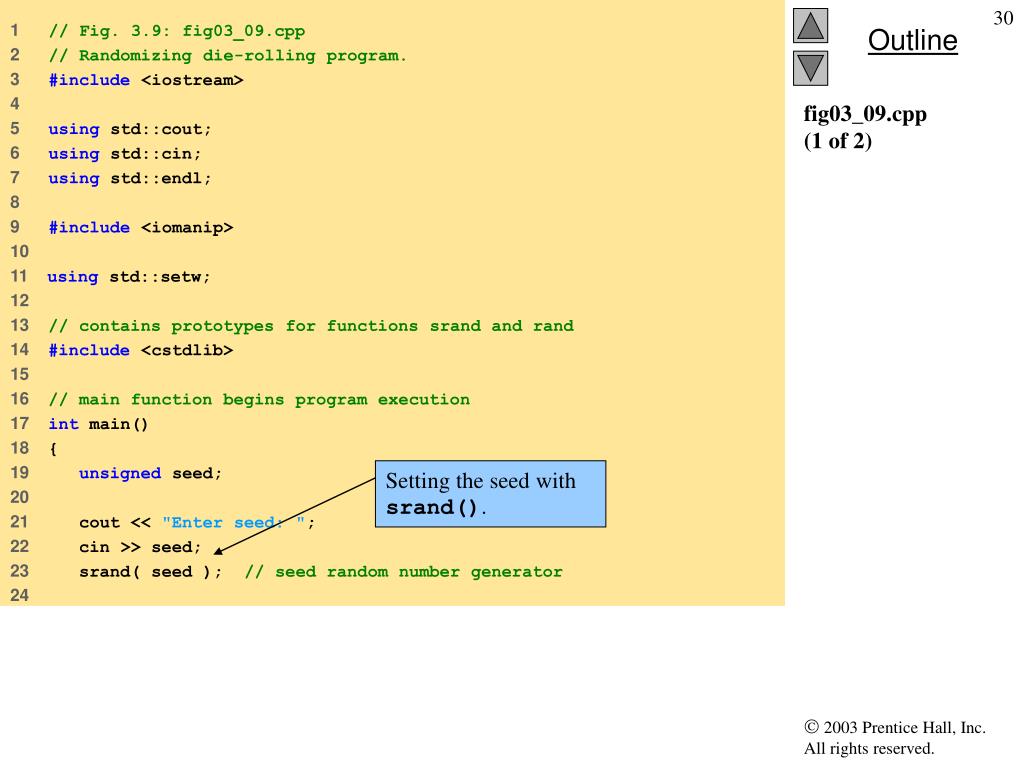 1 // Fig. 3.9: fig03_09.cpp
2 // Randomizing die-rolling program.
3 #include <iostream>
4
5 using std::cout;
6 using std::cin;
7 using std::endl;
8
9 #include <iomanip>
10
11 using std::setw;
12
13 // contains prototypes for functions srand and rand
14 #include <cstdlib>
15
16 // main function begins program execution
17 int main()
18 {
19 unsigned seed;
20
21 cout << "Enter seed: ";
22 cin >> seed;
23 srand( seed ); // seed random number generator
24

Setting the seed with srand().

30

Outline

fig03_09.cpp
(1 of 2)

© 2003 Prentice Hall, Inc.
All rights reserved.